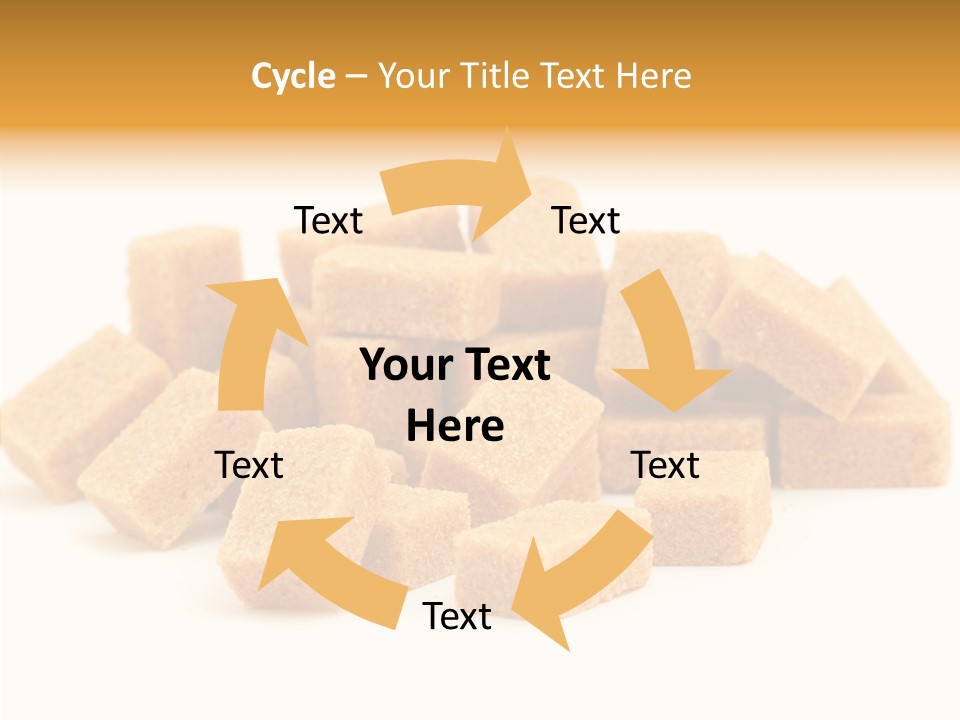 Cycle – Your Title Text Here

Text

Text

Your Text Here

Text

Text

Text